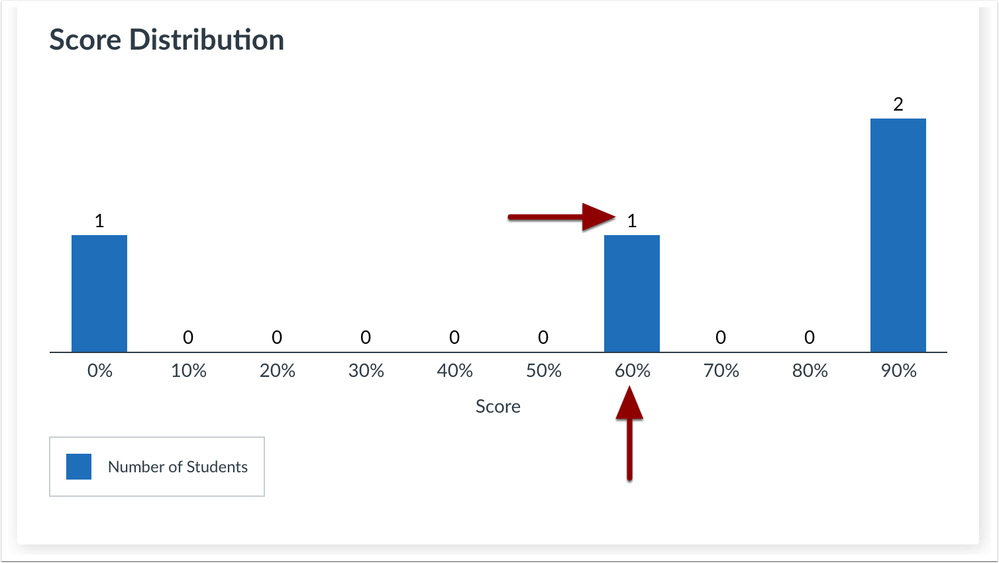 Score Distribution

1 0 0 0 0 0 1 0 0 2

0% 10% 20% 30% 40% 50% 60% 70% 80% 90%

Score

Number of Students